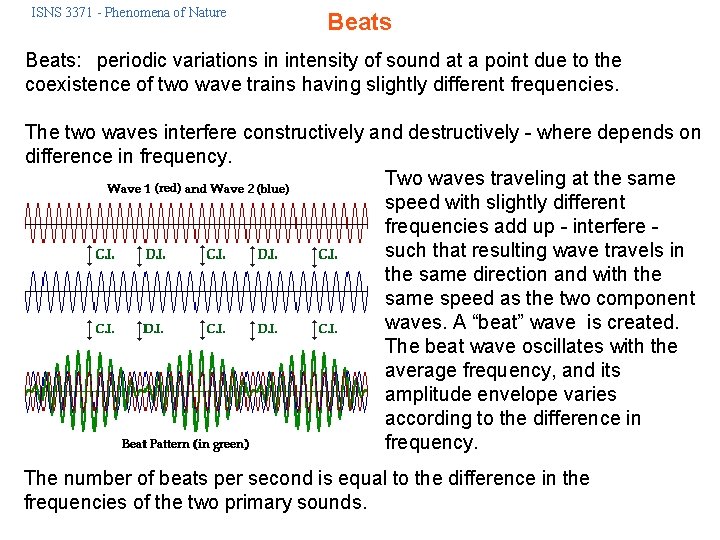 ISNS 3371 - Phenomena of Nature

Beats

Beats: periodic variations in intensity of sound at a point due to the coexistence of two wave trains having slightly different frequencies.

The two waves interfere constructively and destructively - where depends on difference in frequency.

Wave 1 (red) and Wave 2 (blue)

C.I. D.I. C.I. D.I. C.I.

C.I. D.I. C.I. D.I. C.I.

Beat Pattern (in green)

Two waves traveling at the same speed with slightly different frequencies add up - interfere - such that resulting wave travels in the same direction and with the same speed as the two component waves. A "beat" wave is created. The beat wave oscillates with the average frequency, and its amplitude envelope varies according to the difference in frequency.

The number of beats per second is equal to the difference in the frequencies of the two primary sounds.